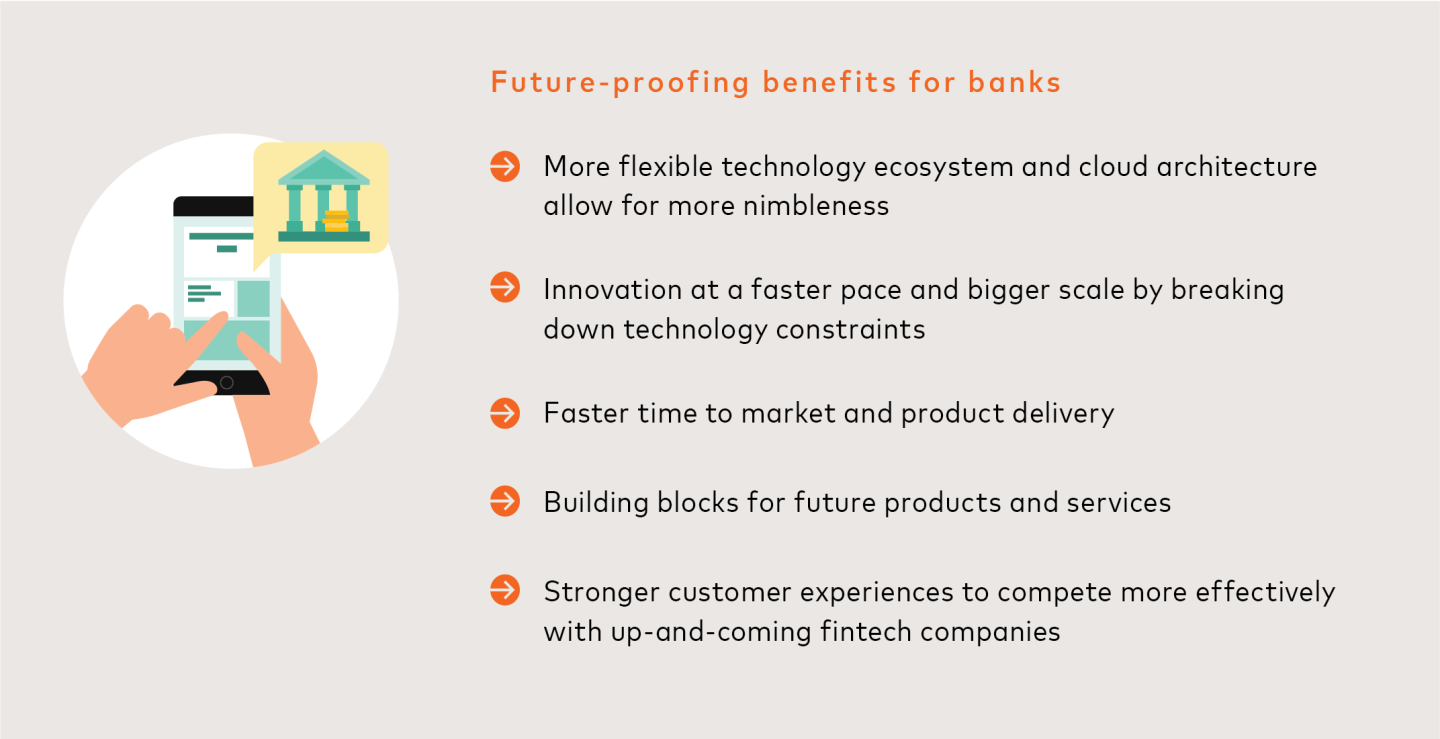 Future-proofing benefits for banks

More flexible technology ecosystem and cloud architecture allow for more nimbleness

Innovation at a faster pace and bigger scale by breaking down technology constraints

Faster time to market and product delivery

Building blocks for future products and services

Stronger customer experiences to compete more effectively with up-and-coming fintech companies